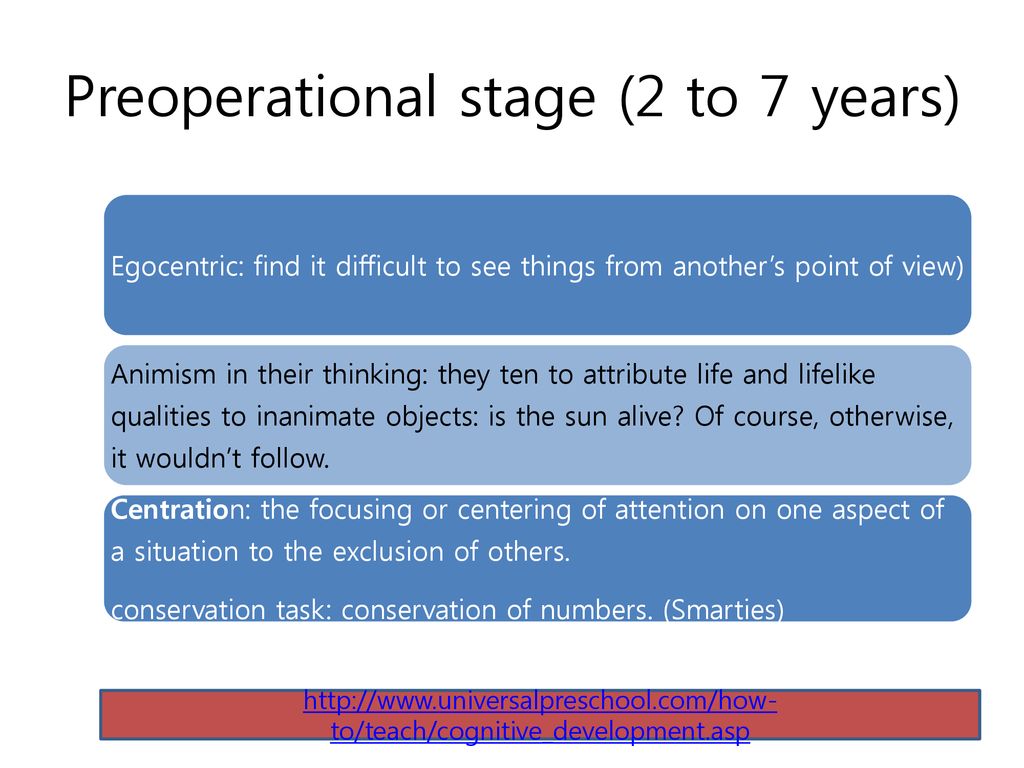 Preoperational stage (2 to 7 years)

Egocentric: find it difficult to see things from another's point of view)

Animism in their thinking: they ten to attribute life and lifelike qualities to inanimate objects: is the sun alive? Of course, otherwise, it wouldn't follow.

Centration: the focusing or centering of attention on one aspect of a situation to the exclusion of others.

conservation task: conservation of numbers. (Smarties)

http://www.universalpreschool.com/how-to/teach/cognitive_development.asp